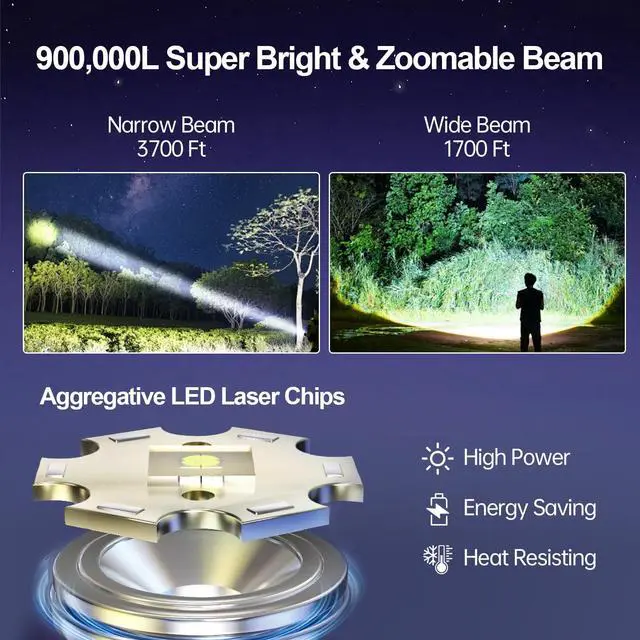 900,000L Super Bright & Zoomable Beam

Narrow Beam
3700 Ft

Wide Beam
1700 Ft

Aggregative LED Laser Chips

High Power

Energy Saving

Heat Resisting